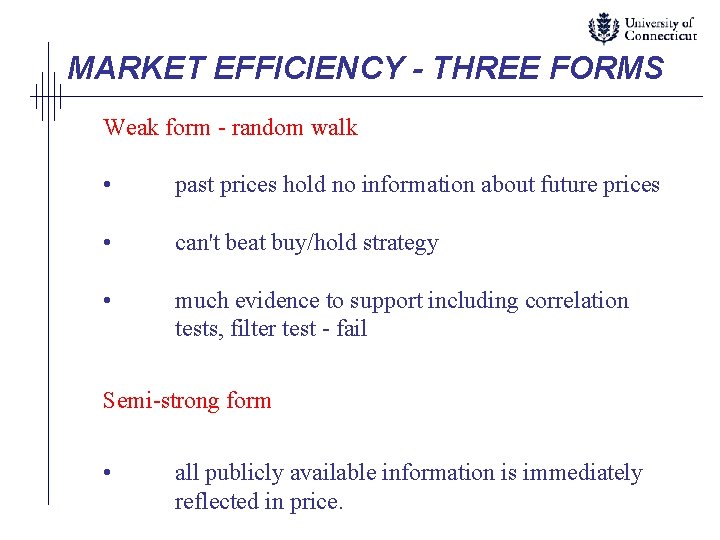 University of Connecticut

MARKET EFFICIENCY - THREE FORMS

Weak form - random walk

• past prices hold no information about future prices

• can't beat buy/hold strategy

• much evidence to support including correlation tests, filter test - fail

Semi-strong form

• all publicly available information is immediately reflected in price.